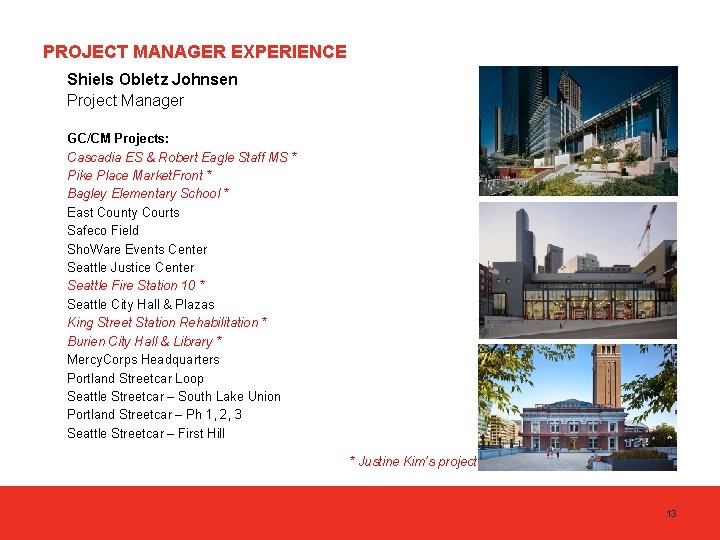 PROJECT MANAGER EXPERIENCE

Shiels Obletz Johnsen
Project Manager

GC/CM Projects:
Cascadia ES & Robert Eagle Staff MS *
Pike Place MarketFront *
Bagley Elementary School *
East County Courts
Safeco Field
ShoWare Events Center
Seattle Justice Center
Seattle Fire Station 10 *
Seattle City Hall & Plazas
King Street Station Rehabilitation *
Burien City Hall & Library *
MercyCorps Headquarters
Portland Streetcar Loop
Seattle Streetcar – South Lake Union
Portland Streetcar – Ph 1, 2, 3
Seattle Streetcar – First Hill

* Justine Kim's project

13